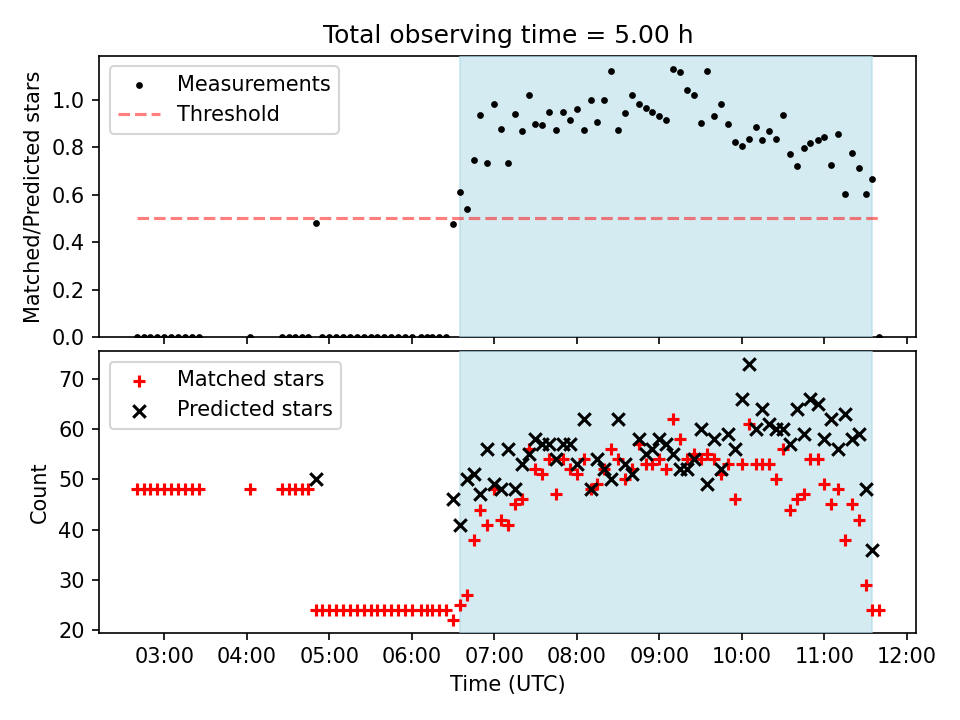 Total observing time = 5.00 h

Measurements
Threshold

Matched/Predicted stars

1.0
0.8
0.6
0.4
0.2
0.0

Matched stars
Predicted stars

Count

70
60
50
40
30
20

03:00
04:00
05:00
06:00
07:00
08:00
09:00
10:00
11:00
12:00

Time (UTC)